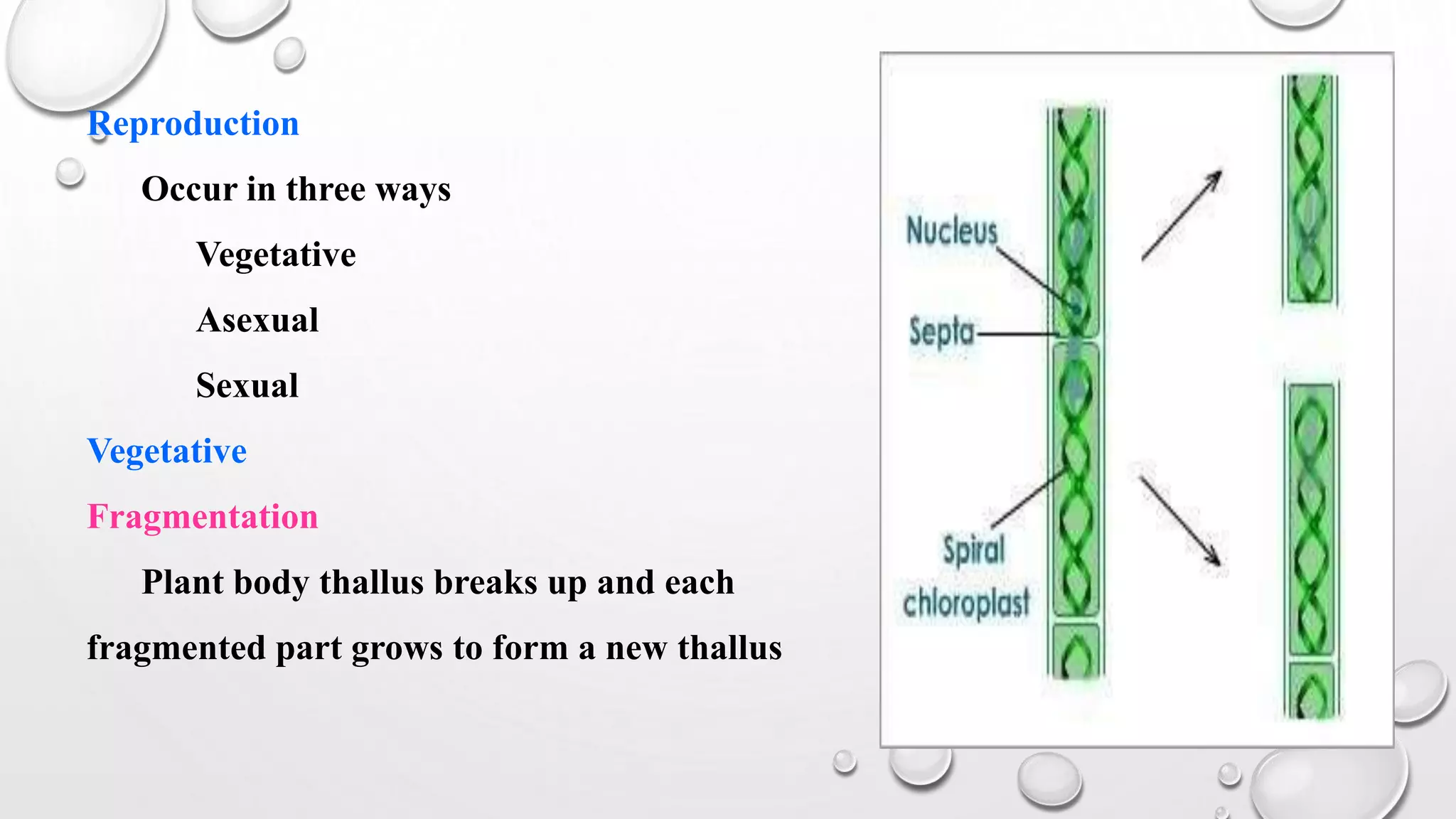 Reproduction

Occur in three ways

Vegetative

Asexual

Sexual

Vegetative

Fragmentation

Plant body thallus breaks up and each fragmented part grows to form a new thallus

Nucleus

Septa

Spiral chloroplast